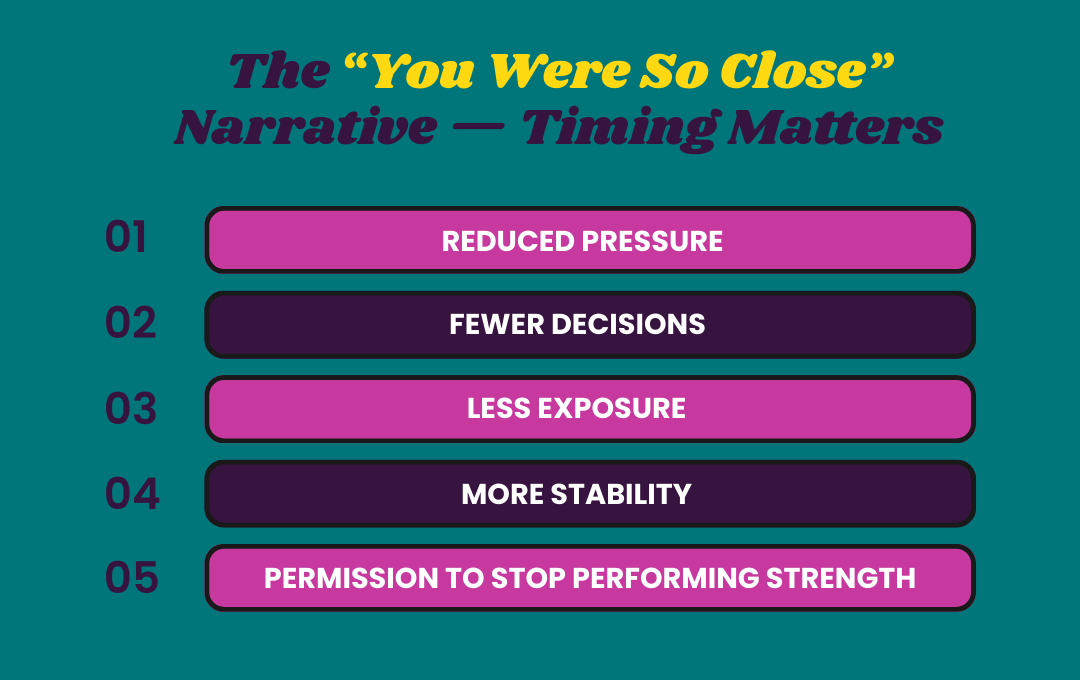 The “You Were So Close” Narrative — Timing Matters

01 REDUCED PRESSURE

02 FEWER DECISIONS

03 LESS EXPOSURE

04 MORE STABILITY

05 PERMISSION TO STOP PERFORMING STRENGTH